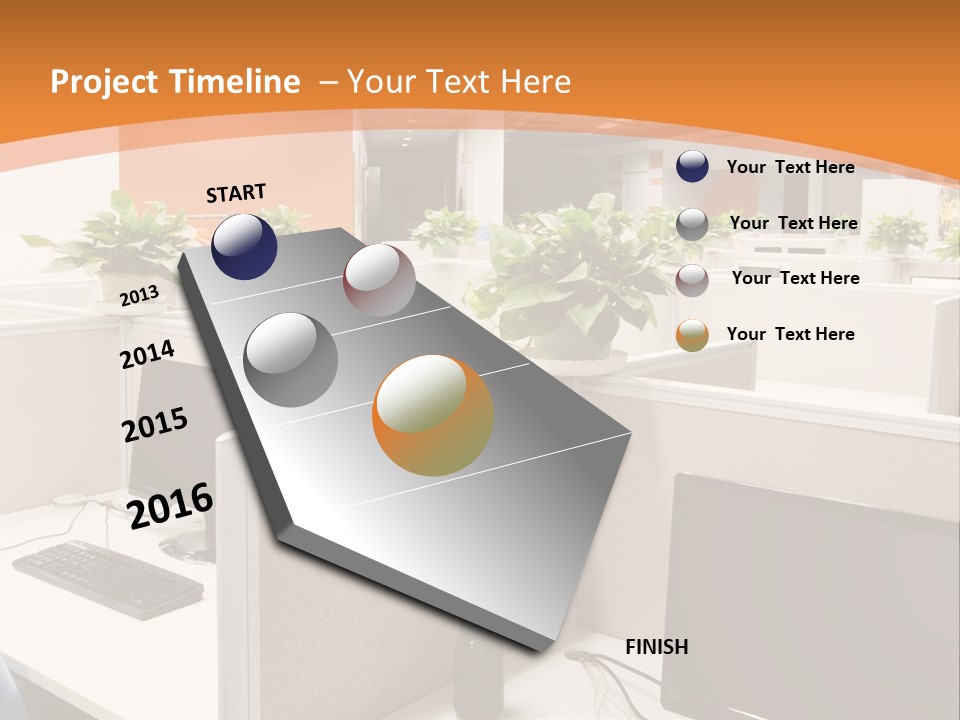 Project Timeline – Your Text Here

START

2013

2014

2015

2016

FINISH

Your Text Here

Your Text Here

Your Text Here

Your Text Here